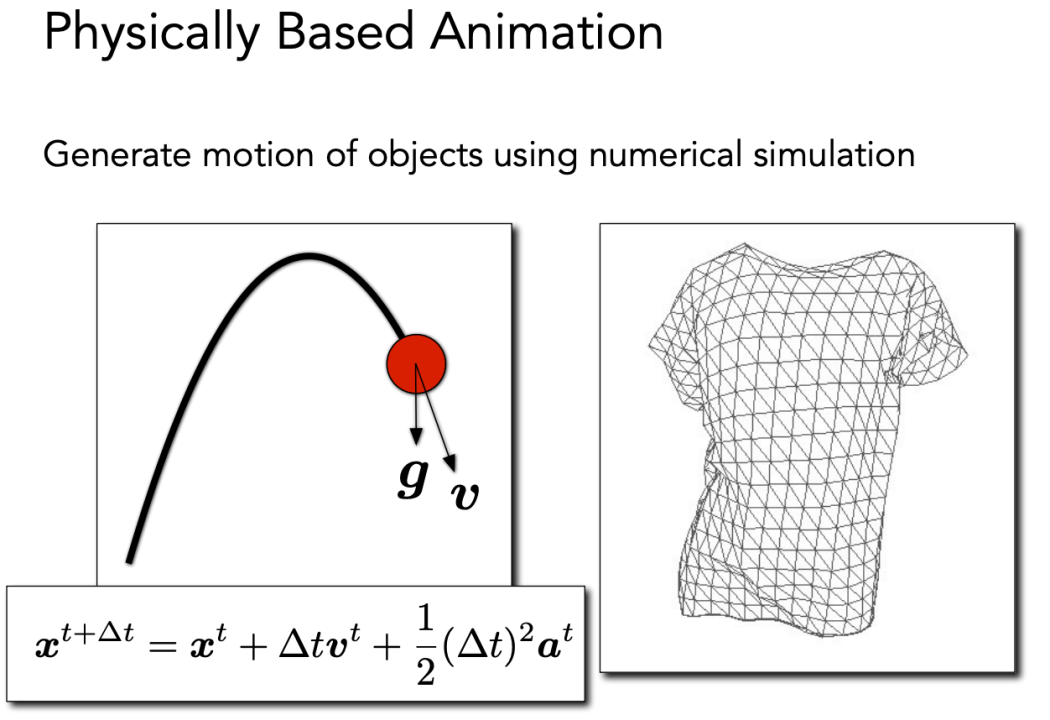 Physically Based Animation

Generate motion of objects using numerical simulation

$\boldsymbol{g}$ $\boldsymbol{v}$

$\boldsymbol{x}^{t+\Delta t} = \boldsymbol{x}^t + \Delta t \boldsymbol{v}^t + \frac{1}{2}(\Delta t)^2 \boldsymbol{a}^t$